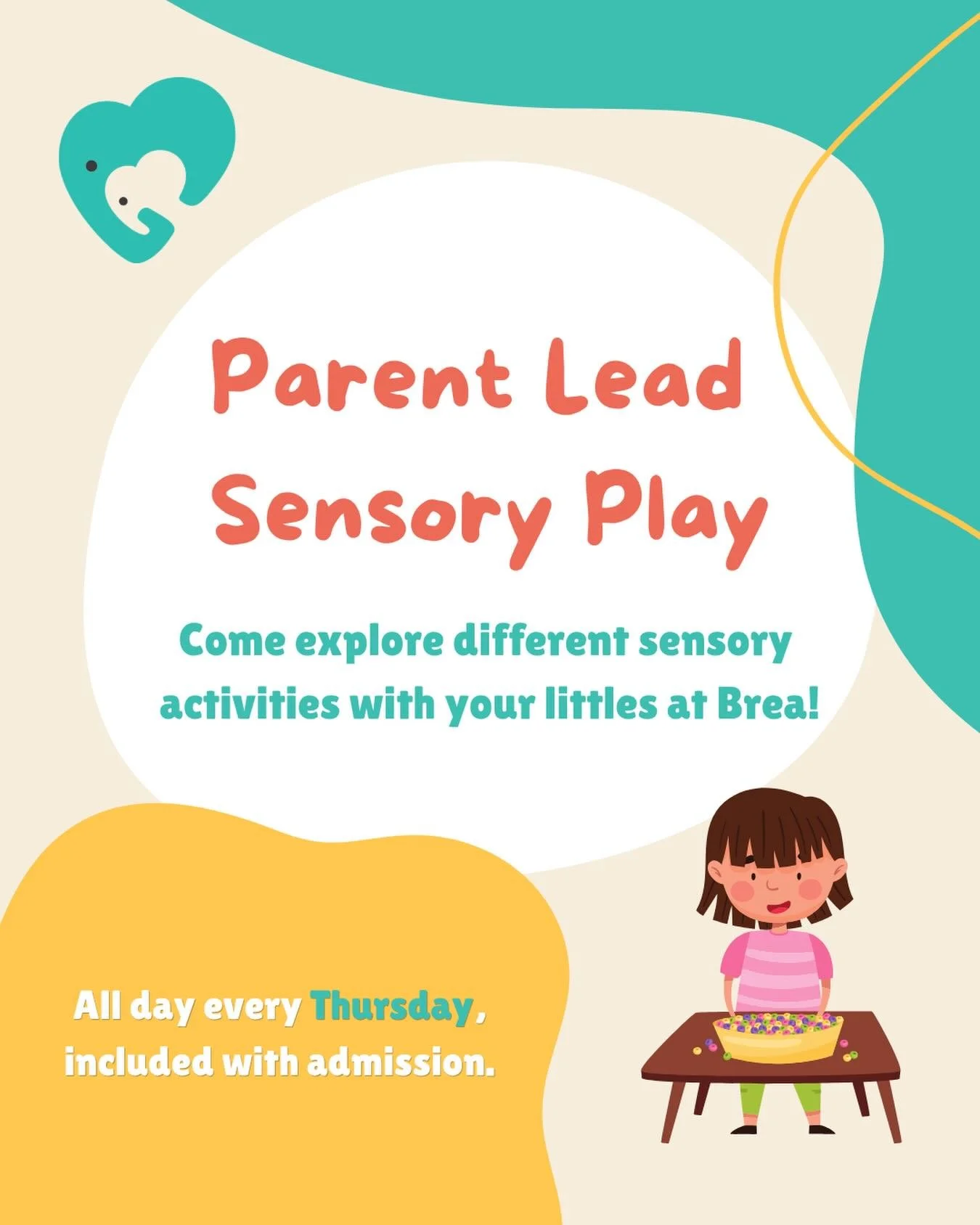 Parent Lead Sensory Play

Come explore different sensory activities with your littles at Brea!

All day every Thursday, included with admission.